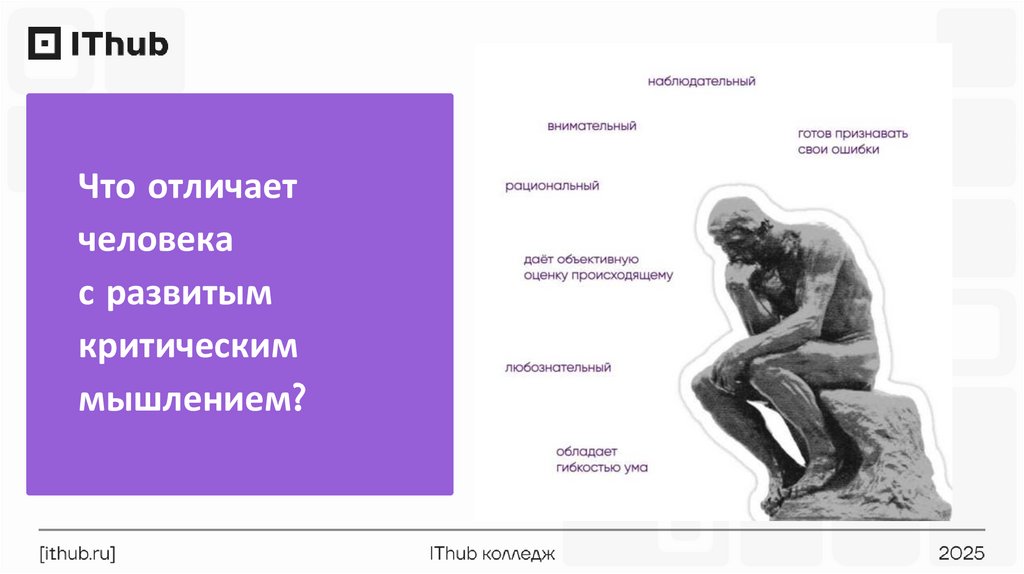 IThub

Что отличает человека с развитым критическим мышлением?

наблюдательный

внимательный

готов признавать свои ошибки

рациональный

даёт объективную оценку происходящему

любознательный

обладает гибкостью ума

[ithub.ru]

IThub колледж

2025